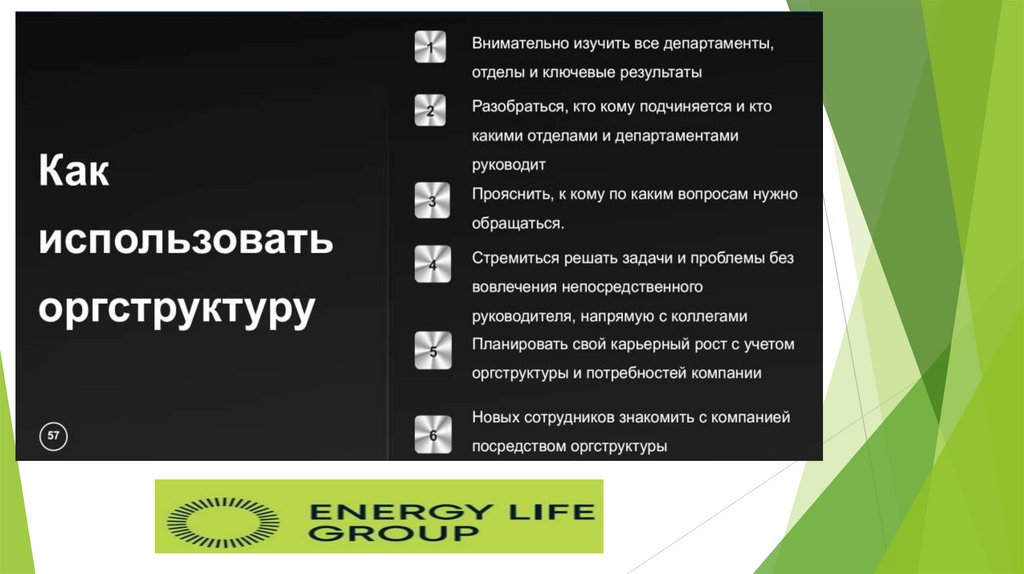 Как использовать оргструктуру

57

1 Внимательно изучить все департаменты, отделы и ключевые результаты

2 Разобраться, кто кому подчиняется и кто какими отделами и департаментами руководит

3 Прояснить, к кому по каким вопросам нужно обращаться.

4 Стремиться решать задачи и проблемы без вовлечения непосредственного руководителя, напрямую с коллегами

5 Планировать свой карьерный рост с учетом оргструктуры и потребностей компании

6 Новых сотрудников знакомить с компанией посредством оргструктуры

ENERGY LIFE GROUP